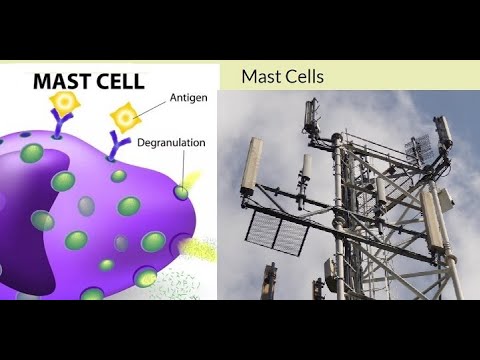 MAST CELL

Antigen

Degranulation

Mast Cells